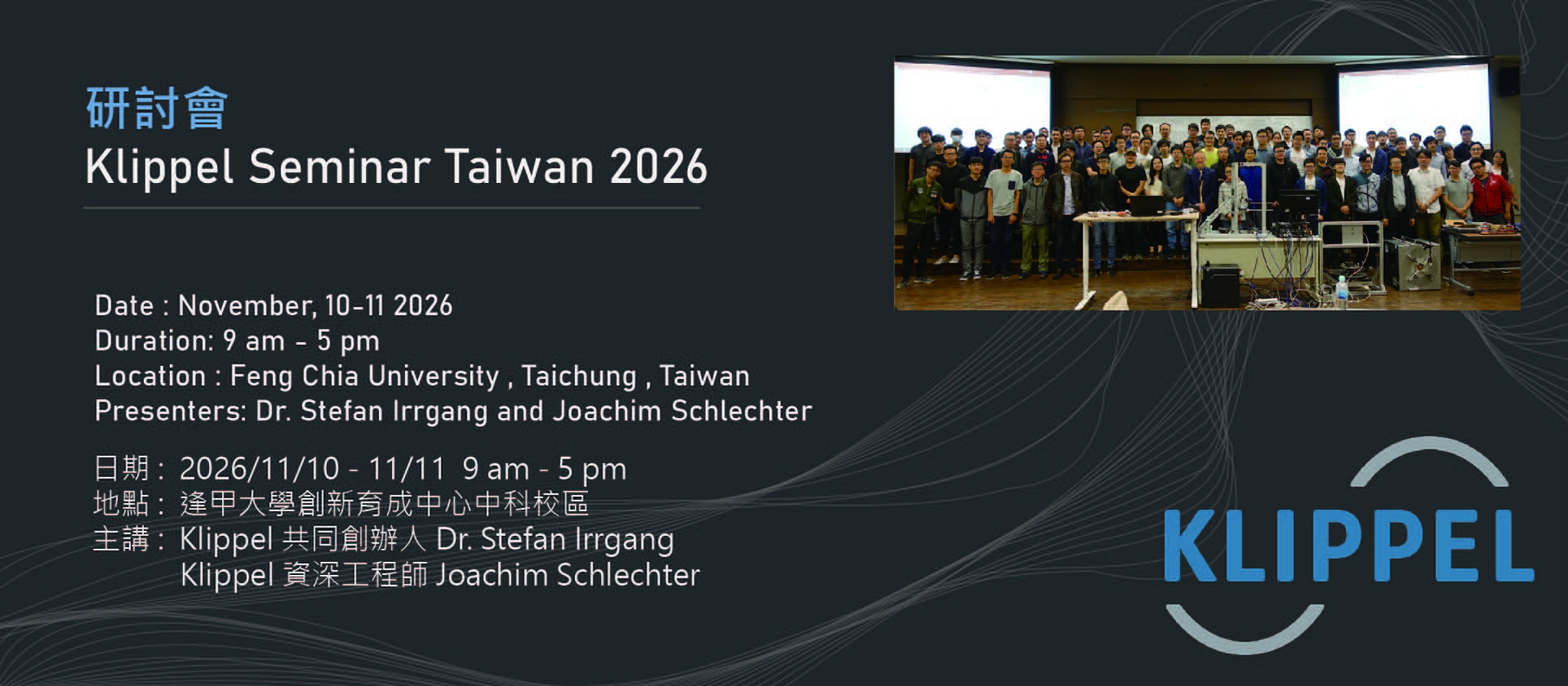 研討會
Klippel Seminar Taiwan 2026

Date : November, 10-11 2026
Duration: 9 am - 5 pm
Location : Feng Chia University , Taichung , Taiwan
Presenters: Dr. Stefan Irrgang and Joachim Schlechter

日期： 2026/11/10 - 11/11 9 am - 5 pm
地點： 逢甲大學創新育成中心中科校區
主講： Klippel 共同創辦人 Dr. Stefan Irrgang
Klippel 資深工程師 Joachim Schlechter

KLIPPEL